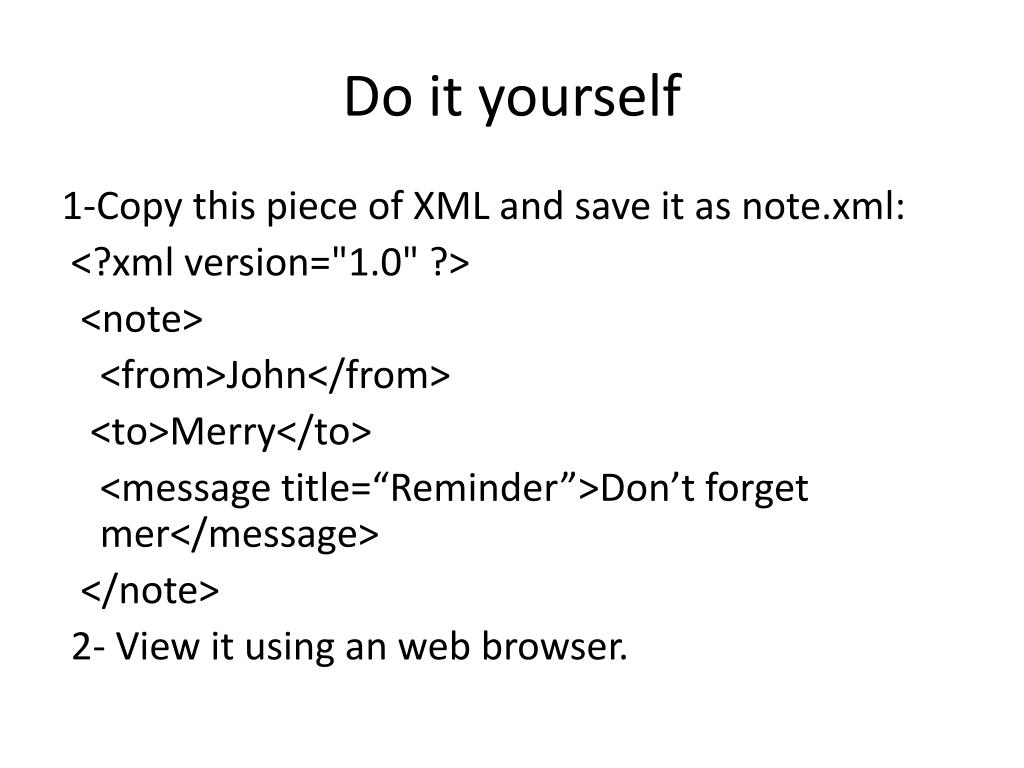 Do it yourself

1-Copy this piece of XML and save it as note.xml:
<?xml version="1.0" ?>
<note>
<from>John</from>
<to>Merry</to>
<message title=“Reminder”>Don’t forget mer</message>
</note>
2- View it using an web browser.